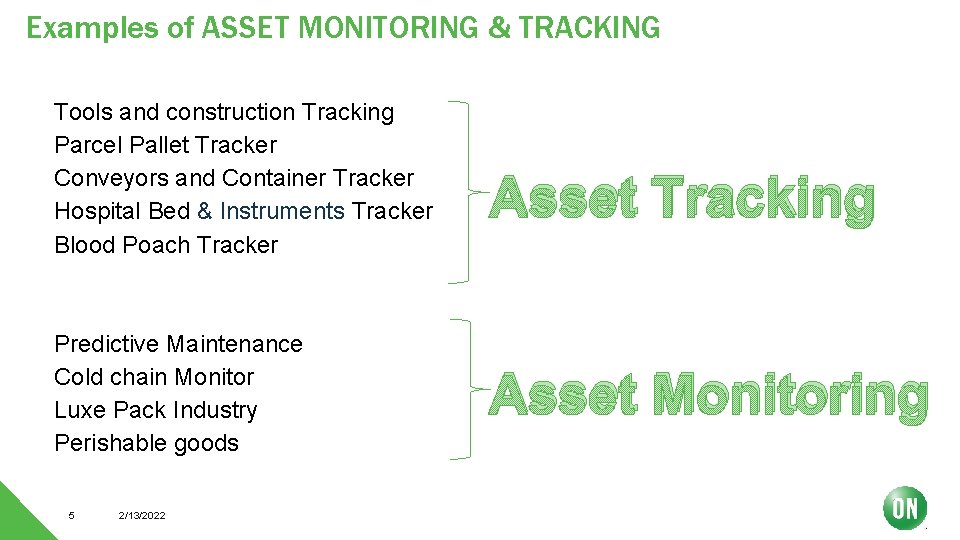 Examples of ASSET MONITORING & TRACKING

Tools and construction Tracking
Parcel Pallet Tracker
Conveyors and Container Tracker
Hospital Bed & Instruments Tracker
Blood Poach Tracker

Asset Tracking

Predictive Maintenance
Cold chain Monitor
Luxe Pack Industry
Perishable goods

Asset Monitoring

5 2/13/2022

ON